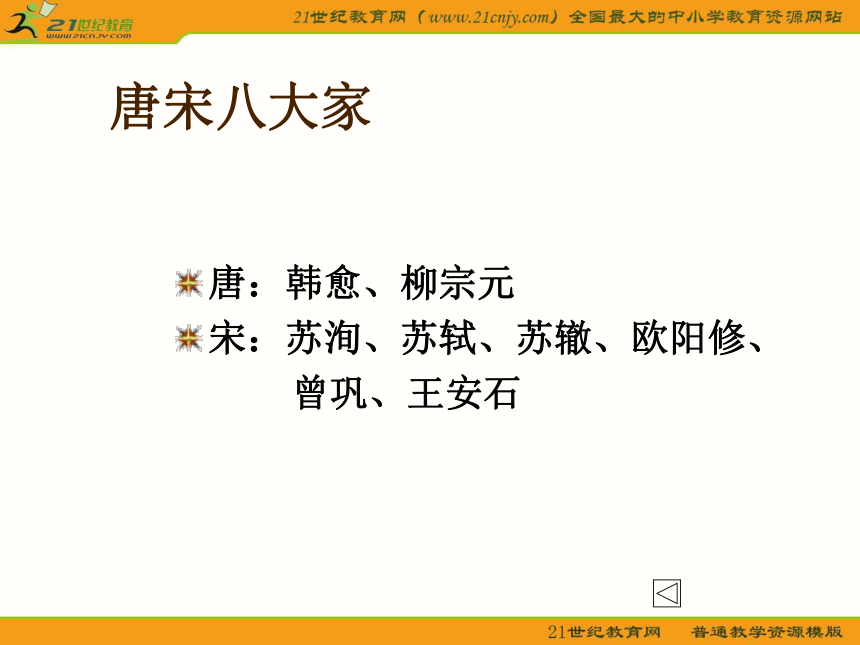 21世纪教育
www.21cnjy.com

21世纪教育网（www.21cnjy.com）全国最大的中小学教育资源网站

唐宋八大家

唐：韩愈、柳宗元
宋：苏洵、苏轼、苏辙、欧阳修、曾巩、王安石

21世纪教育网　普通教学资源模版